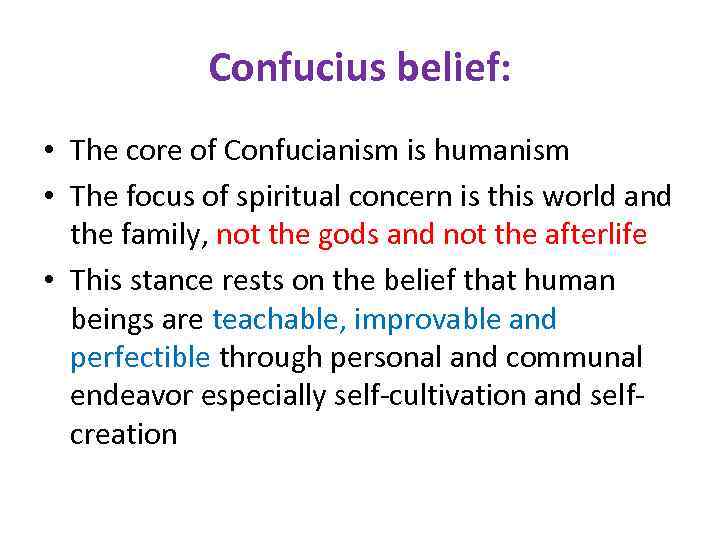 Confucius belief:

• The core of Confucianism is humanism
• The focus of spiritual concern is this world and the family, not the gods and not the afterlife
• This stance rests on the belief that human beings are teachable, improvable and perfectible through personal and communal endeavor especially self-cultivation and self-creation